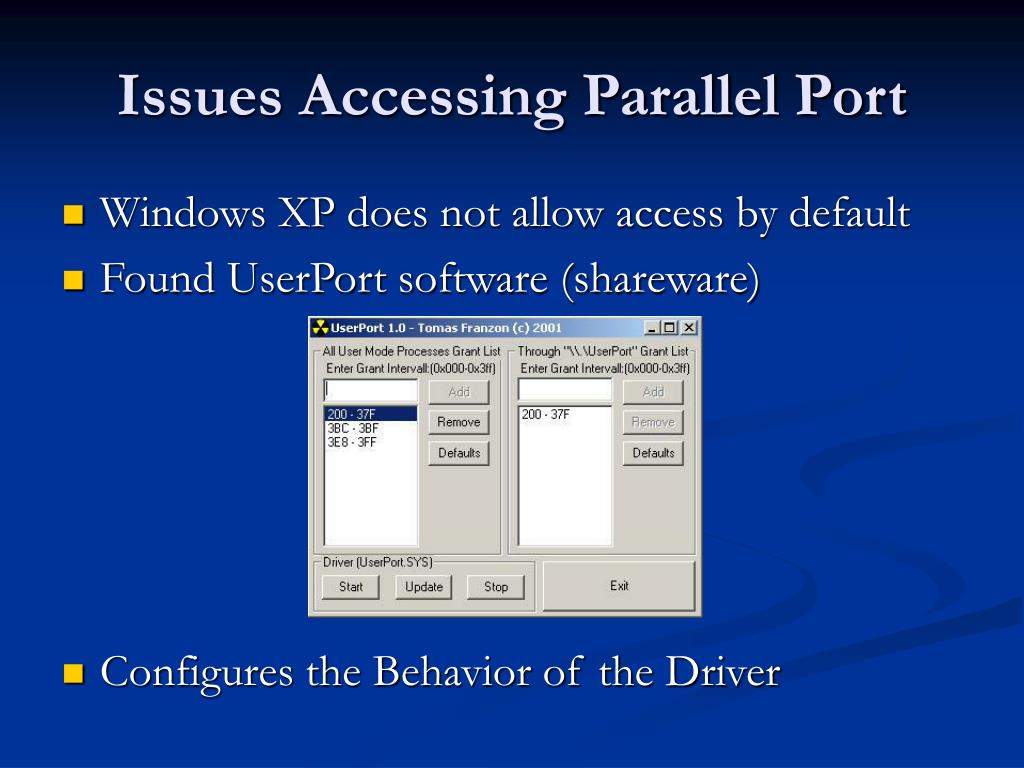 Issues Accessing Parallel Port

Windows XP does not allow access by default

Found UserPort software (shareware)

UserPort 1.0 - Tomas Franzon (c) 2001

All User Mode Processes Grant List
Enter Grant Intervall:(0x000-0x3ff)
Add
200 - 37F
3BC - 3BF
3E8 - 3FF
Remove
Defaults

Through "\\.\UserPort" Grant List
Enter Grant Intervall:(0x000-0x3ff)
Add
200 - 37F
Remove
Defaults

Driver (UserPort.SYS)
Start
Update
Stop
Exit

Configures the Behavior of the Driver